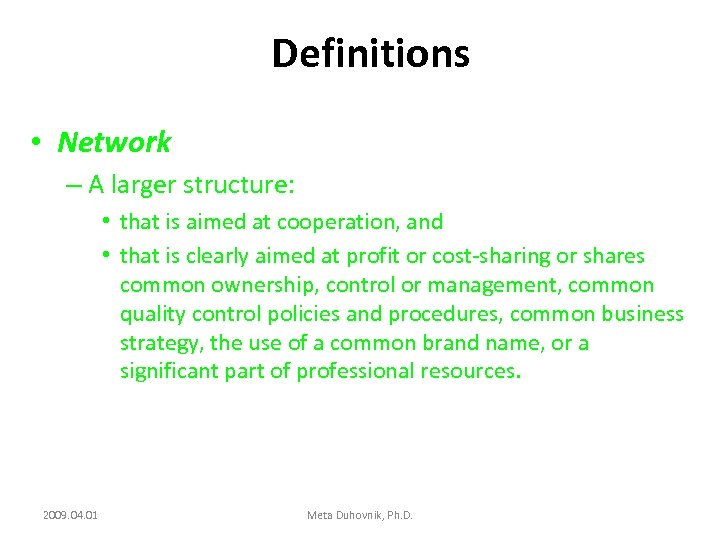 Definitions

• Network

– A larger structure:

• that is aimed at cooperation, and

• that is clearly aimed at profit or cost-sharing or shares common ownership, control or management, common quality control policies and procedures, common business strategy, the use of a common brand name, or a significant part of professional resources.

2009.04.01

Meta Duhovnik, Ph.D.